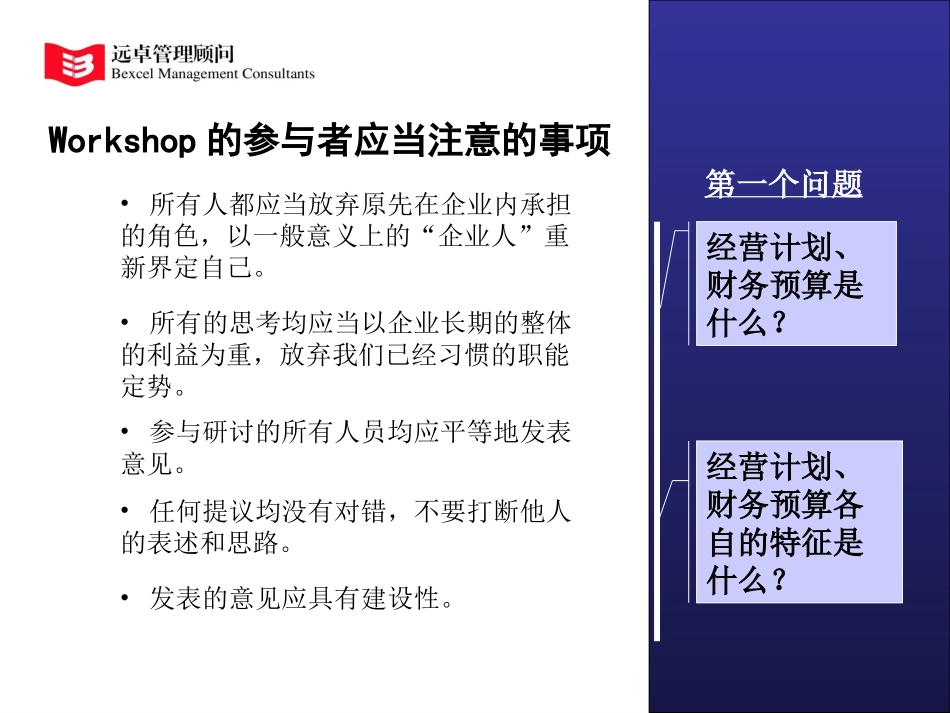 远卓管理顾问
Bexcel Management Consultants

Workshop 的参与者应当注意的事项

• 所有人都应当放弃原先在企业内承担的角色，以一般意义上的“企业人”重新界定自己。

• 所有的思考均应当以企业长期的整体的利益为重，放弃我们已经习惯的职能定势。

• 参与研讨的所有人员均应平等地发表意见。

• 任何提议均没有对错，不要打断他人的表述和思路。

• 发表的意见应具有建设性。

第一个问题

经营计划、财务预算是什么？

经营计划、财务预算各自的特征是什么？